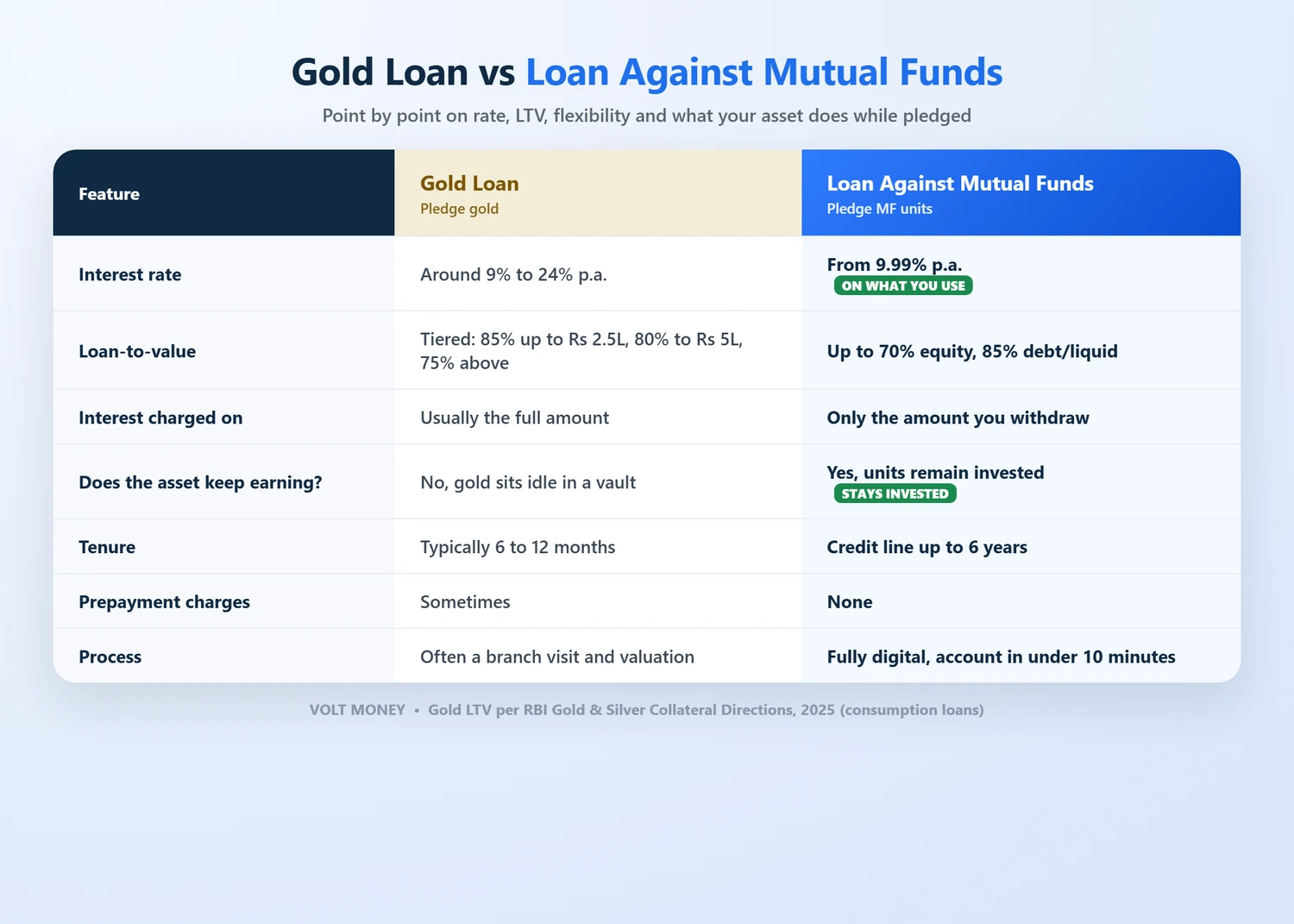 Gold Loan vs Loan Against Mutual Funds

Point by point on rate, LTV, flexibility and what your asset does while pledged

| Feature | Gold Loan Pledge gold | Loan Against Mutual Funds Pledge MF units |
|---|---|---|
| Interest rate | Around 9% to 24% p.a. | From 9.99% p.a. ON WHAT YOU USE |
| Loan-to-value | Tiered: 85% up to Rs 2.5L, 80% to Rs 5L, 75% above | Up to 70% equity, 85% debt/liquid |
| Interest charged on | Usually the full amount | Only the amount you withdraw |
| Does the asset keep earning? | No, gold sits idle in a vault | Yes, units remain invested STAYS INVESTED |
| Tenure | Typically 6 to 12 months | Credit line up to 6 years |
| Prepayment charges | Sometimes | None |
| Process | Often a branch visit and valuation | Fully digital, account in under 10 minutes |

VOLT MONEY • Gold LTV per RBI Gold & Silver Collateral Directions, 2025 (consumption loans)